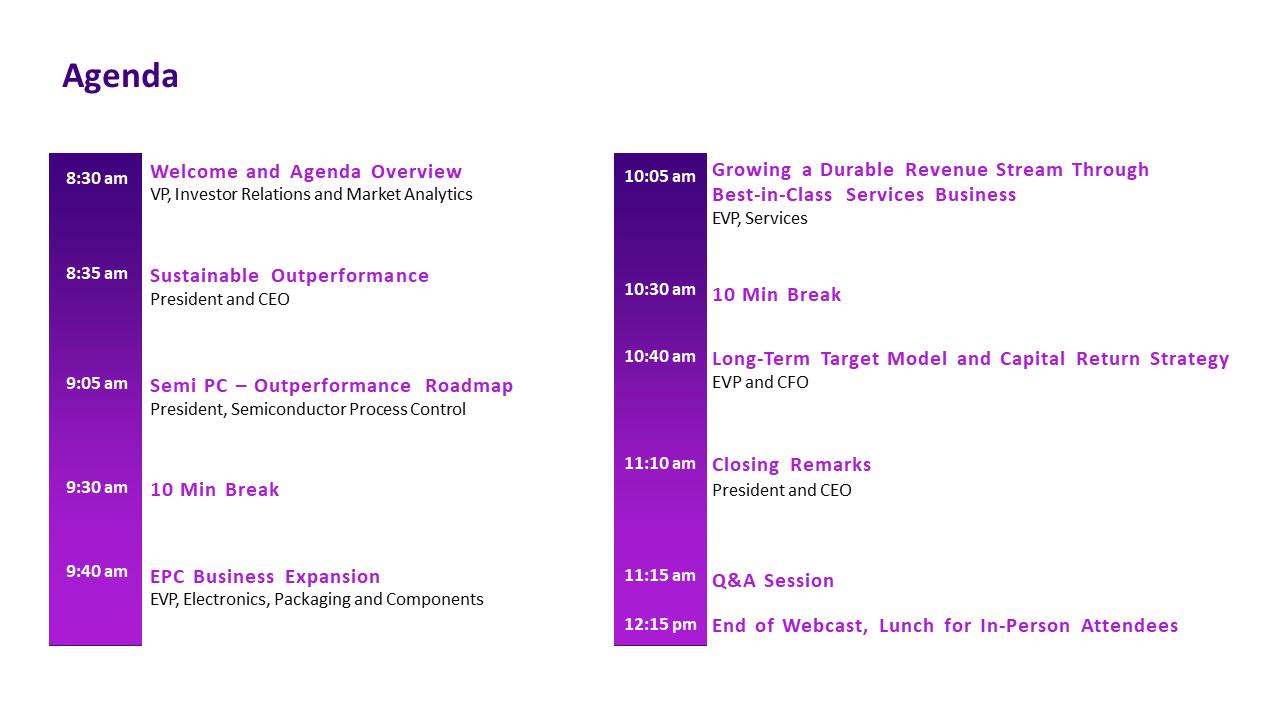 Agenda

8:30 am
Welcome and Agenda Overview
VP, Investor Relations and Market Analytics

8:35 am
Sustainable Outperformance
President and CEO

9:05 am
Semi PC – Outperformance Roadmap
President, Semiconductor Process Control

9:30 am
10 Min Break

9:40 am
EPC Business Expansion
EVP, Electronics, Packaging and Components

10:05 am
Growing a Durable Revenue Stream Through Best-in-Class Services Business
EVP, Services

10:30 am
10 Min Break

10:40 am
Long-Term Target Model and Capital Return Strategy
EVP and CFO

11:10 am
Closing Remarks
President and CEO

11:15 am
Q&A Session

12:15 pm
End of Webcast, Lunch for In-Person Attendees